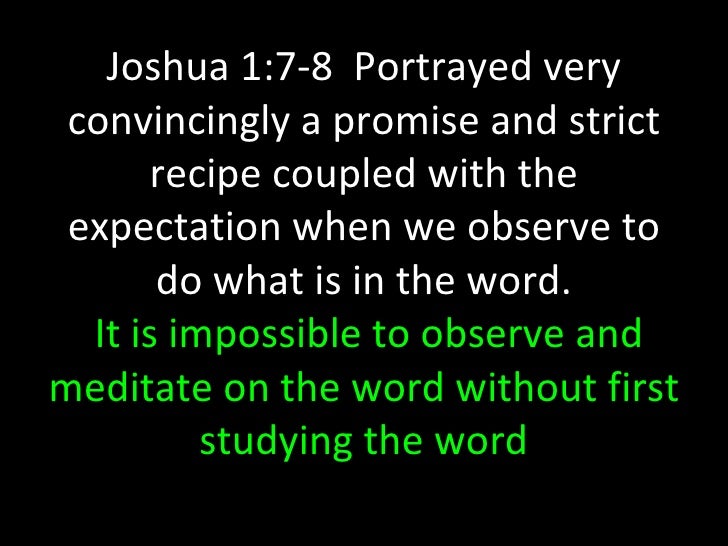 Joshua 1:7-8  Portrayed very convincingly a promise and strict recipe coupled with the expectation when we observe to do what is in the word.

It is impossible to observe and meditate on the word without first studying the word